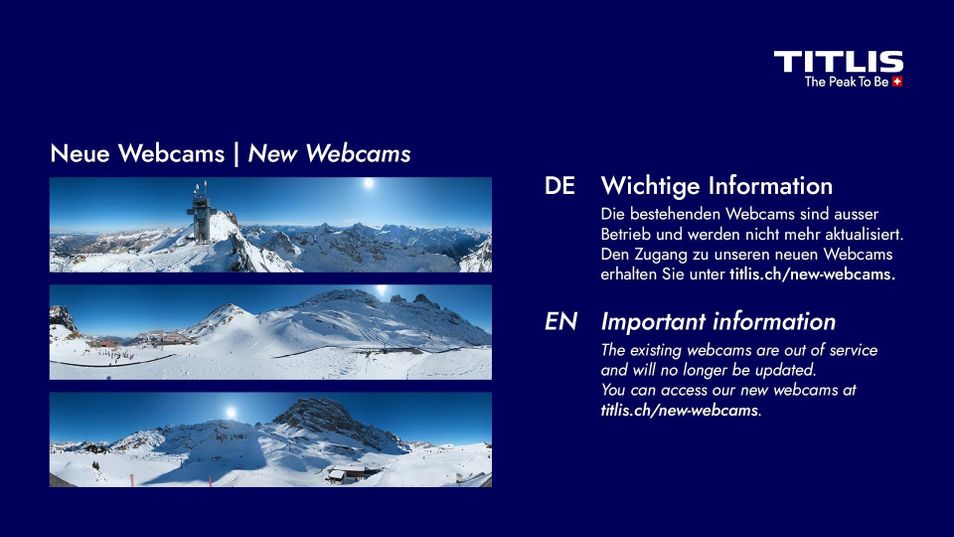 TITLIS
The Peak To Be

Neue Webcams | New Webcams

DE Wichtige Information
Die bestehenden Webcams sind ausser Betrieb und werden nicht mehr aktualisiert. Den Zugang zu unseren neuen Webcams erhalten Sie unter titlis.ch/new-webcams.

EN Important information
The existing webcams are out of service and will no longer be updated.
You can access our new webcams at titlis.ch/new-webcams.